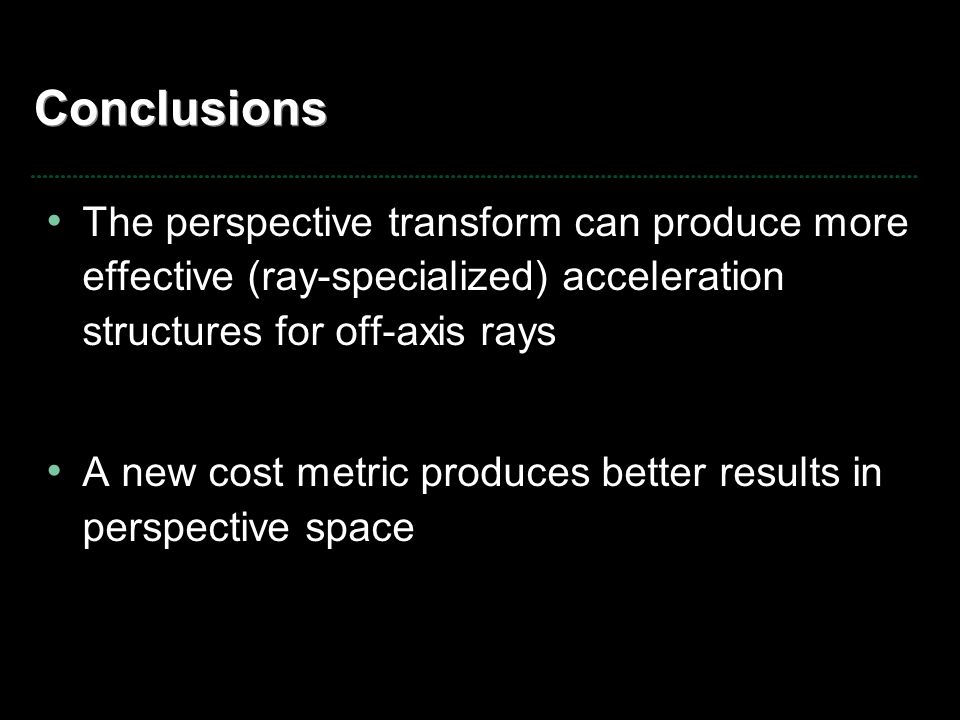 Conclusions

• The perspective transform can produce more effective (ray-specialized) acceleration structures for off-axis rays

• A new cost metric produces better results in perspective space